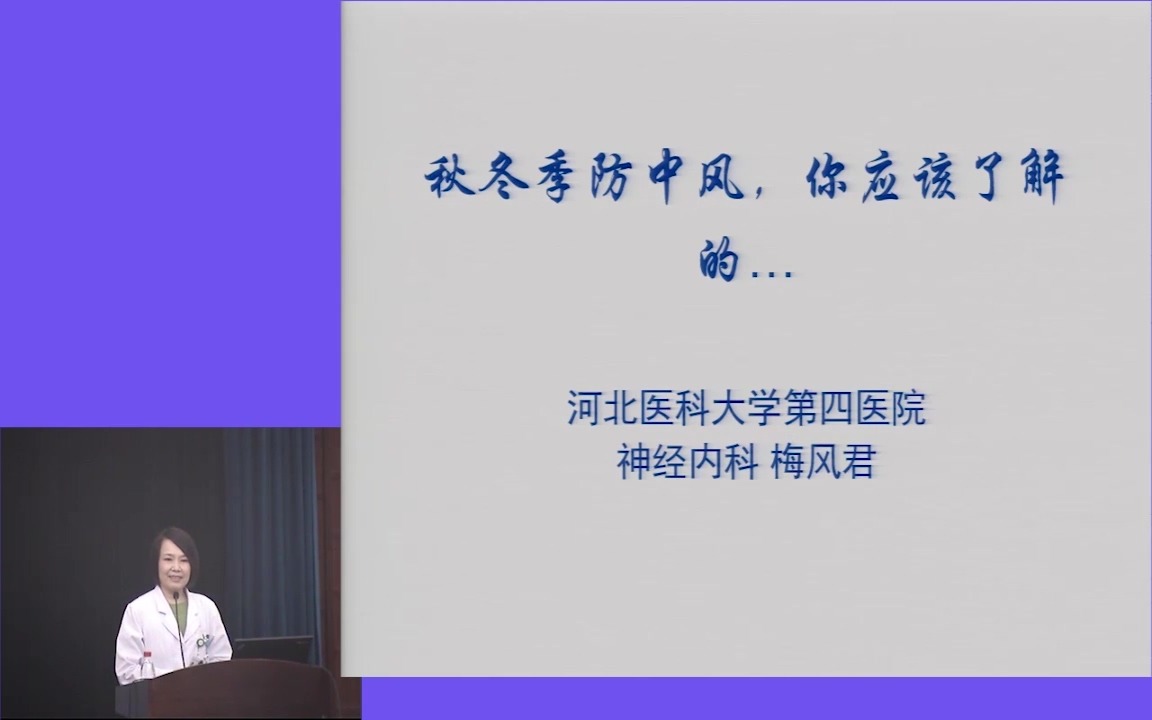 秋冬季防中风，你应该了解的…

河北医科大学第四医院
神经内科 梅风君